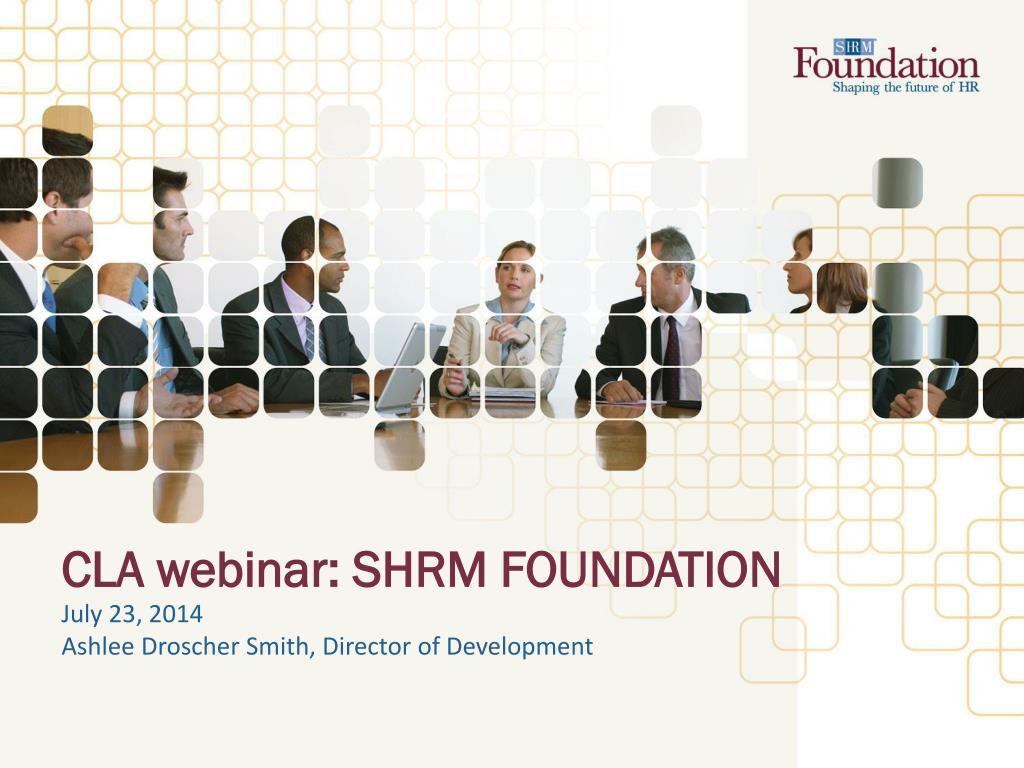 SHRM Foundation
Shaping the future of HR

CLA webinar: SHRM FOUNDATION
July 23, 2014
Ashlee Droscher Smith, Director of Development